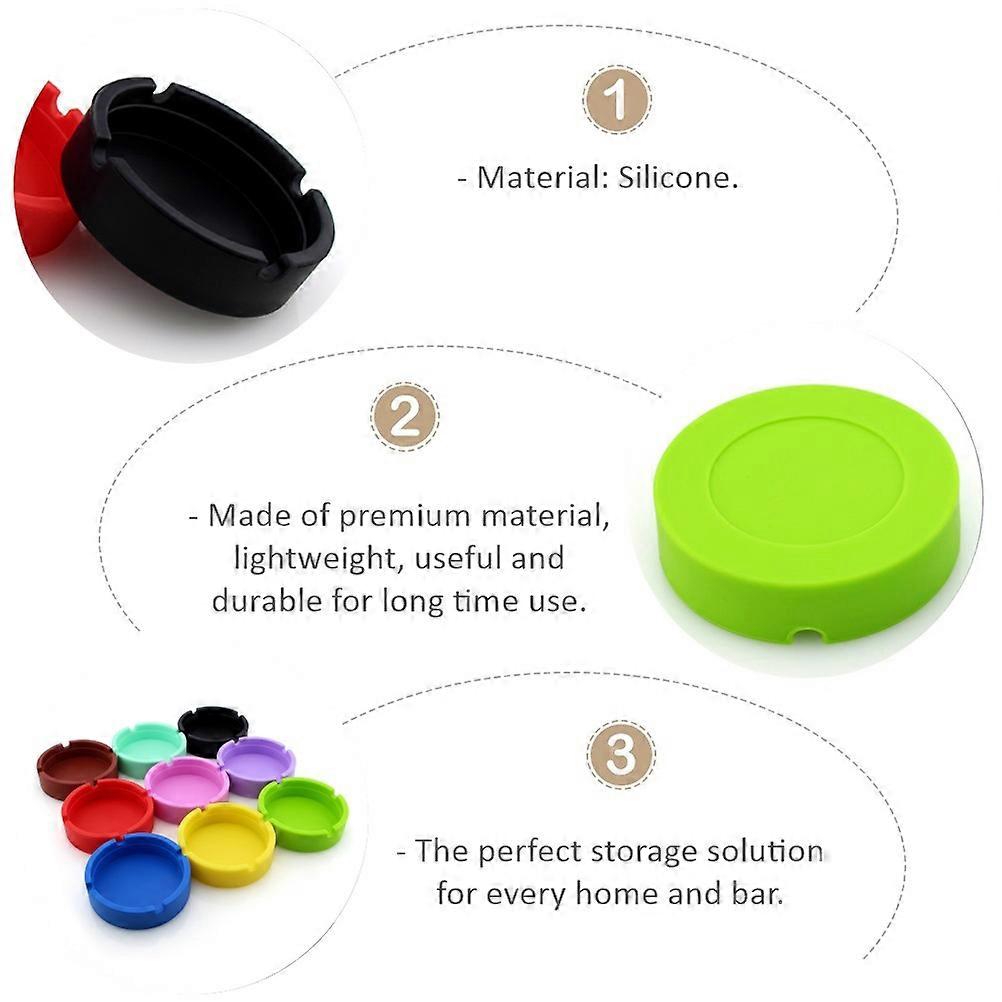 1

- Material: Silicone.

2

- Made of premium material, lightweight, useful and durable for long time use.

3

- The perfect storage solution for every home and bar.